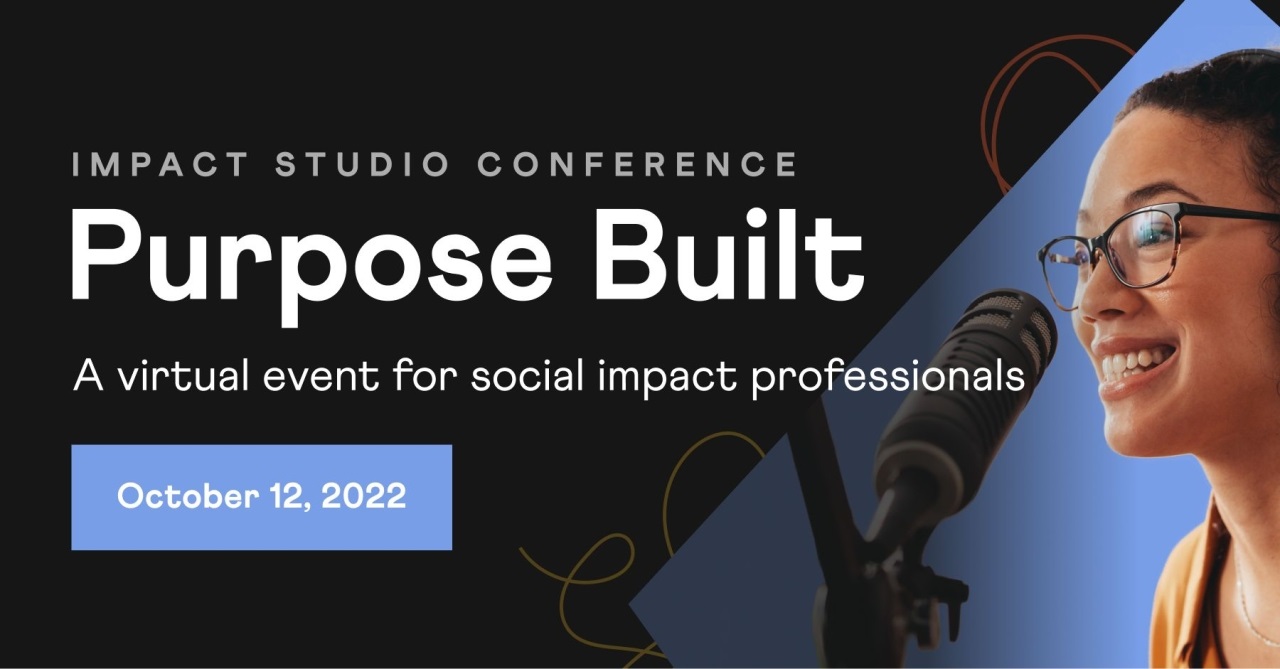 IMPACT STUDIO CONFERENCE

Purpose Built

A virtual event for social impact professionals

October 12, 2022